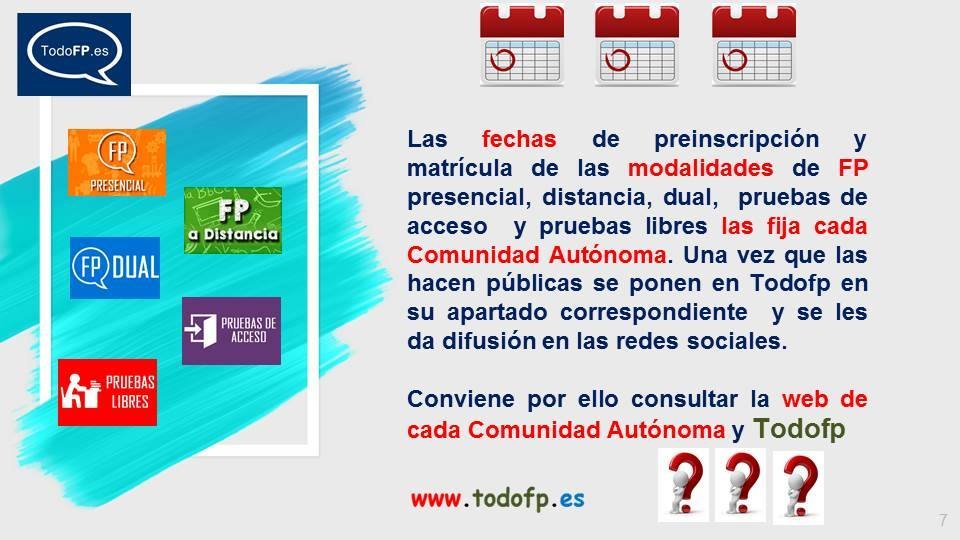 TodoFP.es

FP PRESENCIAL

FP a Distancia

FP DUAL

PRUEBAS DE ACCESO

PRUEBAS LIBRES

Las fechas de preinscripción y matrícula de las modalidades de FP presencial, distancia, dual, pruebas de acceso y pruebas libres las fija cada Comunidad Autónoma. Una vez que las hacen públicas se ponen en Todofp en su apartado correspondiente y se les da difusión en las redes sociales.

Conviene por ello consultar la web de cada Comunidad Autónoma y Todofp

www.todofp.es

7